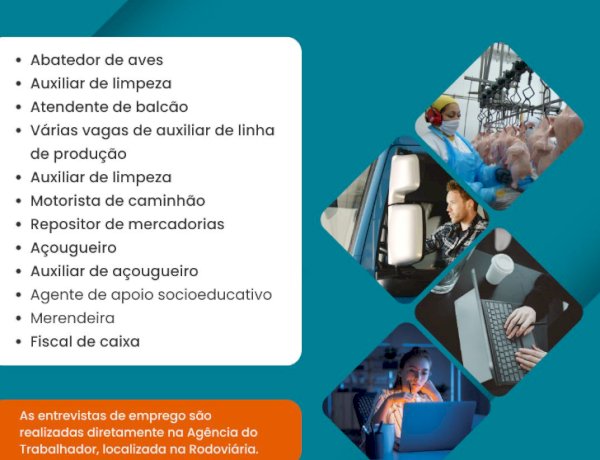 • Abatedor de aves
• Auxiliar de limpeza
• Atendente de balcão
• Várias vagas de auxiliar de linha de produção
• Auxiliar de limpeza
• Motorista de caminhão
• Repositor de mercadorias
• Açougueiro
• Auxiliar de açougueiro
• Agente de apoio socioeducativo
• Merendeira
• Fiscal de caixa

As entrevistas de emprego são realizadas diretamente na Agência do Trabalhador, localizada na Rodoviária.